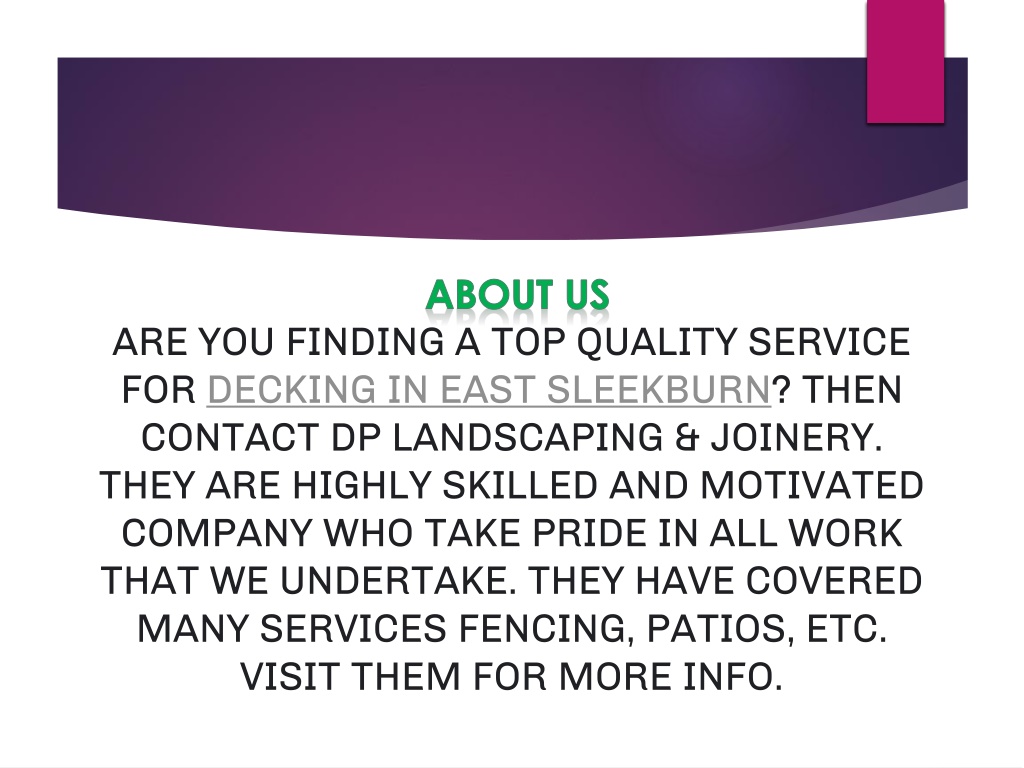 ABOUT US

ARE YOU FINDING A TOP QUALITY SERVICE FOR DECKING IN EAST SLEEKBURN? THEN CONTACT DP LANDSCAPING & JOINERY. THEY ARE HIGHLY SKILLED AND MOTIVATED COMPANY WHO TAKE PRIDE IN ALL WORK THAT WE UNDERTAKE. THEY HAVE COVERED MANY SERVICES FENCING, PATIOS, ETC. VISIT THEM FOR MORE INFO.